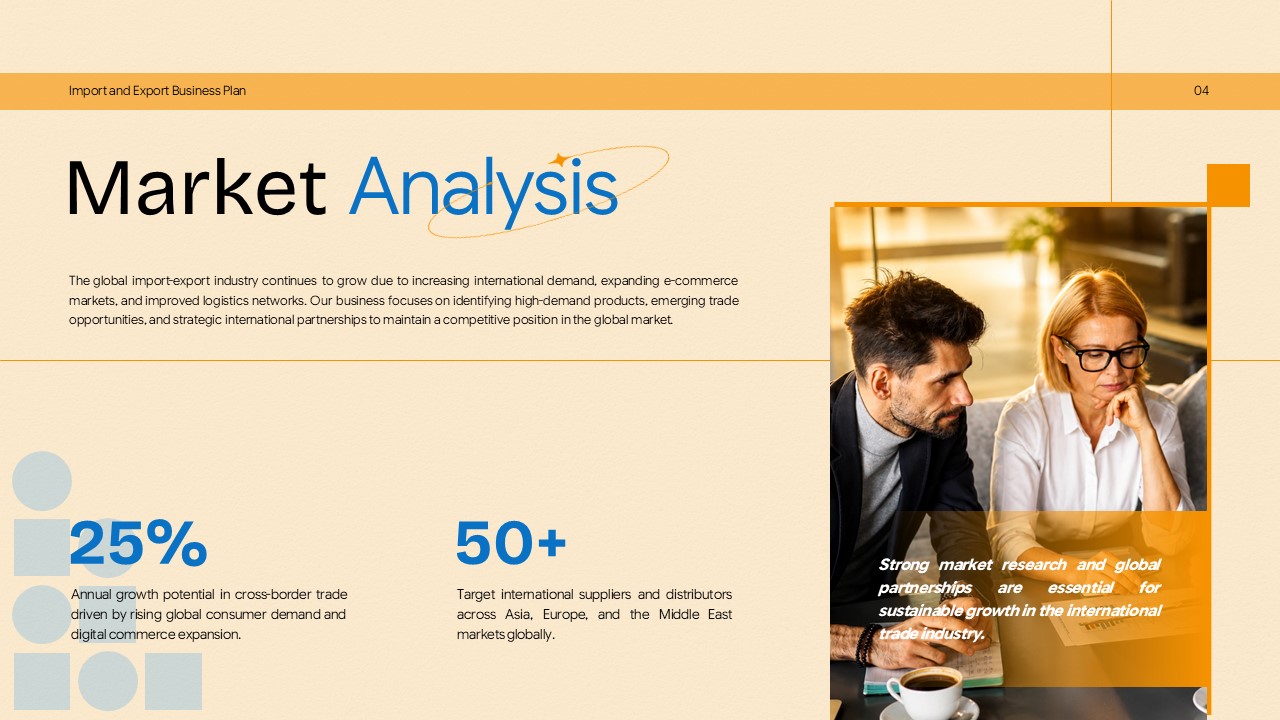 Import and Export Business Plan

04

Market Analysis

The global import-export industry continues to grow due to increasing international demand, expanding e-commerce markets, and improved logistics networks. Our business focuses on identifying high-demand products, emerging trade opportunities, and strategic international partnerships to maintain a competitive position in the global market.

25%

Annual growth potential in cross-border trade driven by rising global consumer demand and digital commerce expansion.

50+

Target international suppliers and distributors across Asia, Europe, and the Middle East markets globally.

Strong market research and global partnerships are essential for sustainable growth in the international trade industry.